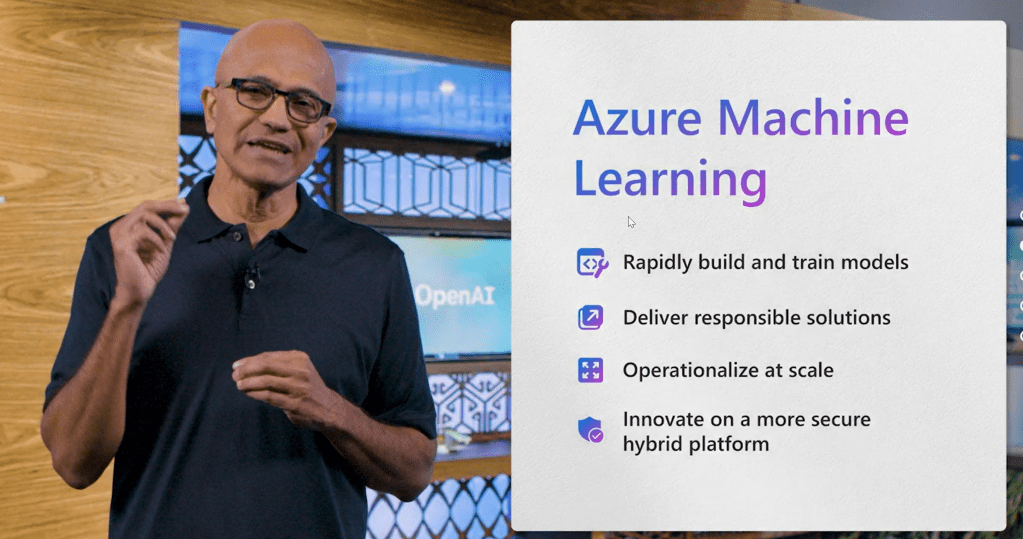 OpenAI

Azure Machine Learning

Rapidly build and train models

Deliver responsible solutions

Operationalize at scale

Innovate on a more secure hybrid platform